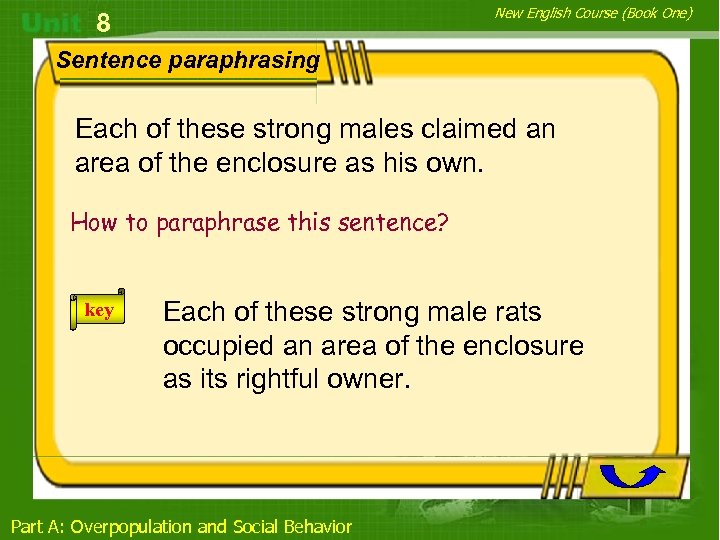 Unit 8

New English Course (Book One)

Sentence paraphrasing

Each of these strong males claimed an area of the enclosure as his own.

How to paraphrase this sentence?

key

Each of these strong male rats occupied an area of the enclosure as its rightful owner.

Part A: Overpopulation and Social Behavior